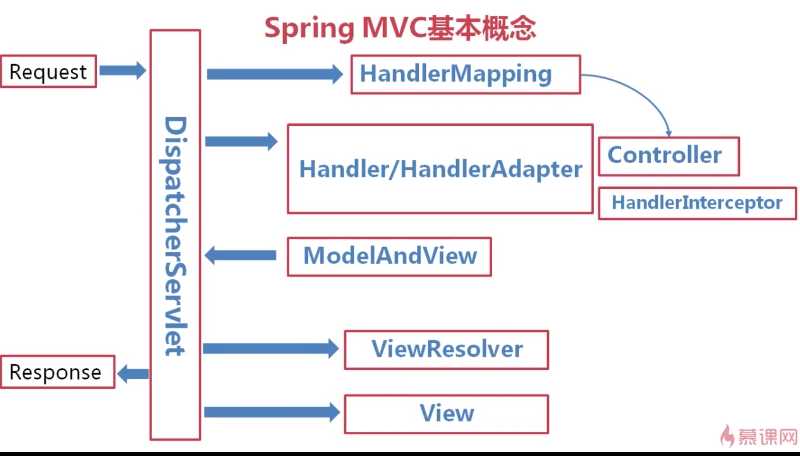 Spring MVC基本概念

Request

DispatcherServlet

HandlerMapping

Handler/HandlerAdapter

Controller

HandlerInterceptor

ModelAndView

ViewResolver

Response

View

慕课网